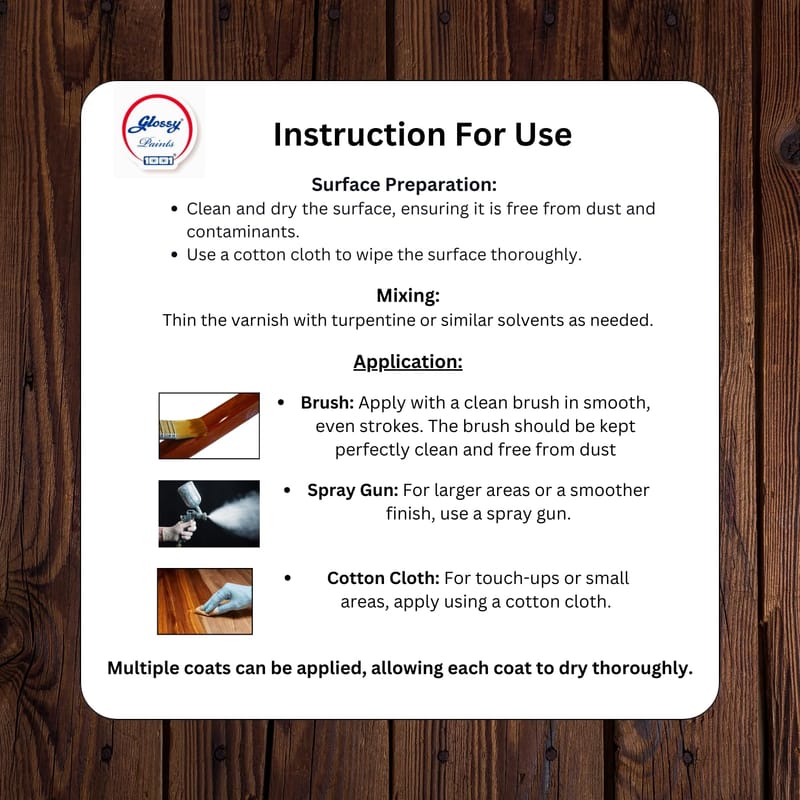 Glossy Paints 1001

Instruction For Use

Surface Preparation:
• Clean and dry the surface, ensuring it is free from dust and contaminants.
• Use a cotton cloth to wipe the surface thoroughly.

Mixing:
Thin the varnish with turpentine or similar solvents as needed.

Application:

• Brush: Apply with a clean brush in smooth, even strokes. The brush should be kept perfectly clean and free from dust

• Spray Gun: For larger areas or a smoother finish, use a spray gun.

• Cotton Cloth: For touch-ups or small areas, apply using a cotton cloth.

Multiple coats can be applied, allowing each coat to dry thoroughly.